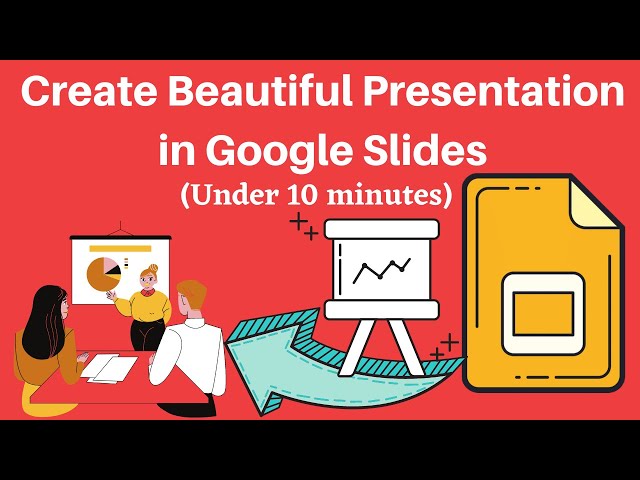 Create Beautiful Presentation in Google Slides
(Under 10 minutes)